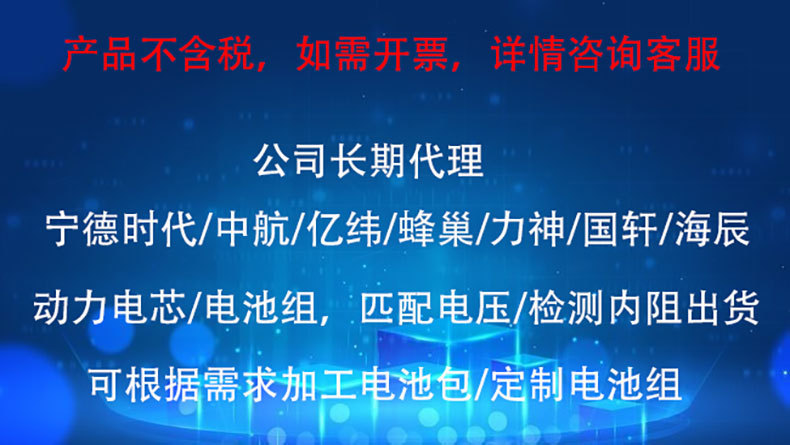 产品不含税，如需开票，详情咨询客服

公司长期代理

宁德时代/中航/亿纬/蜂巢/力神/国轩/海辰

动力电芯/电池组，匹配电压/检测内阻出货

可根据需求加工电池包/定制电池组